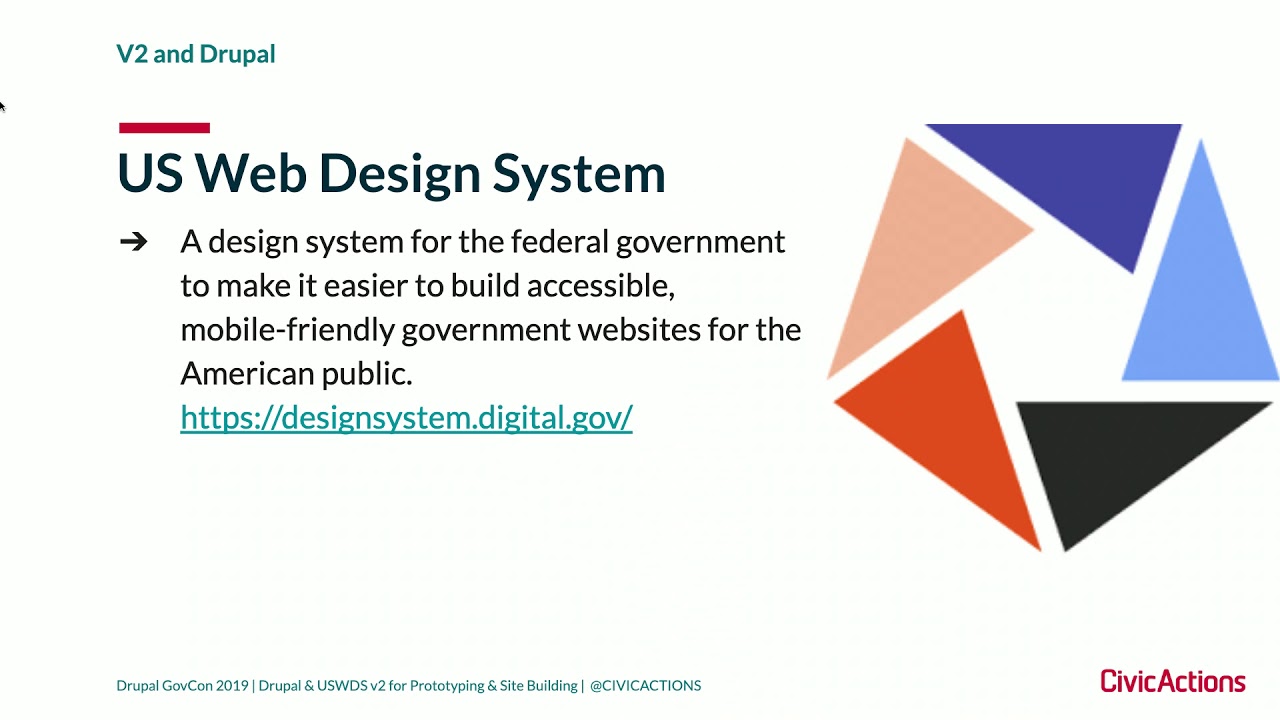 V2 and Drupal

US Web Design System

➔ A design system for the federal government to make it easier to build accessible, mobile-friendly government websites for the American public.
https://designsystem.digital.gov/

Drupal GovCon 2019 | Drupal & USWDS v2 for Prototyping & Site Building | @CIVICACTIONS

CivicActions